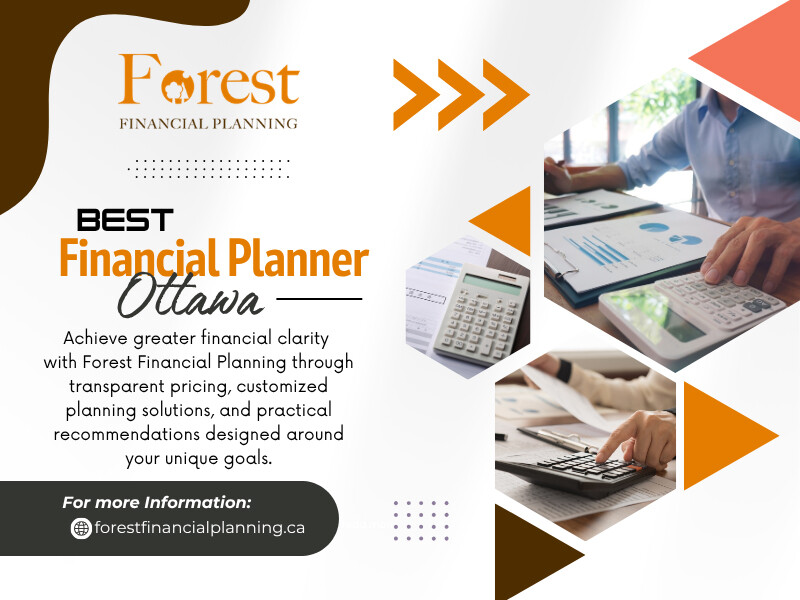 Forest
FINANCIAL PLANNING

BEST
Financial Planner
Ottawa

Achieve greater financial clarity with Forest Financial Planning through transparent pricing, customized planning solutions, and practical recommendations designed around your unique goals.

For more Information:
forestfinancialplanning.ca